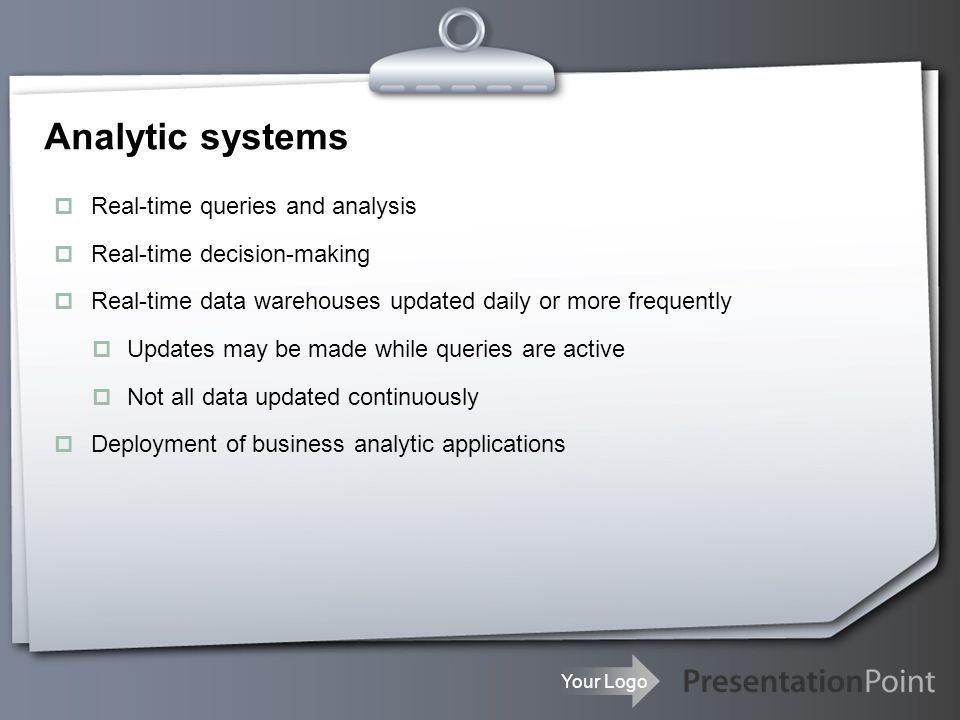 Analytic systems

Real-time queries and analysis

Real-time decision-making

Real-time data warehouses updated daily or more frequently

Updates may be made while queries are active

Not all data updated continuously

Deployment of business analytic applications

Your Logo

PresentationPoint